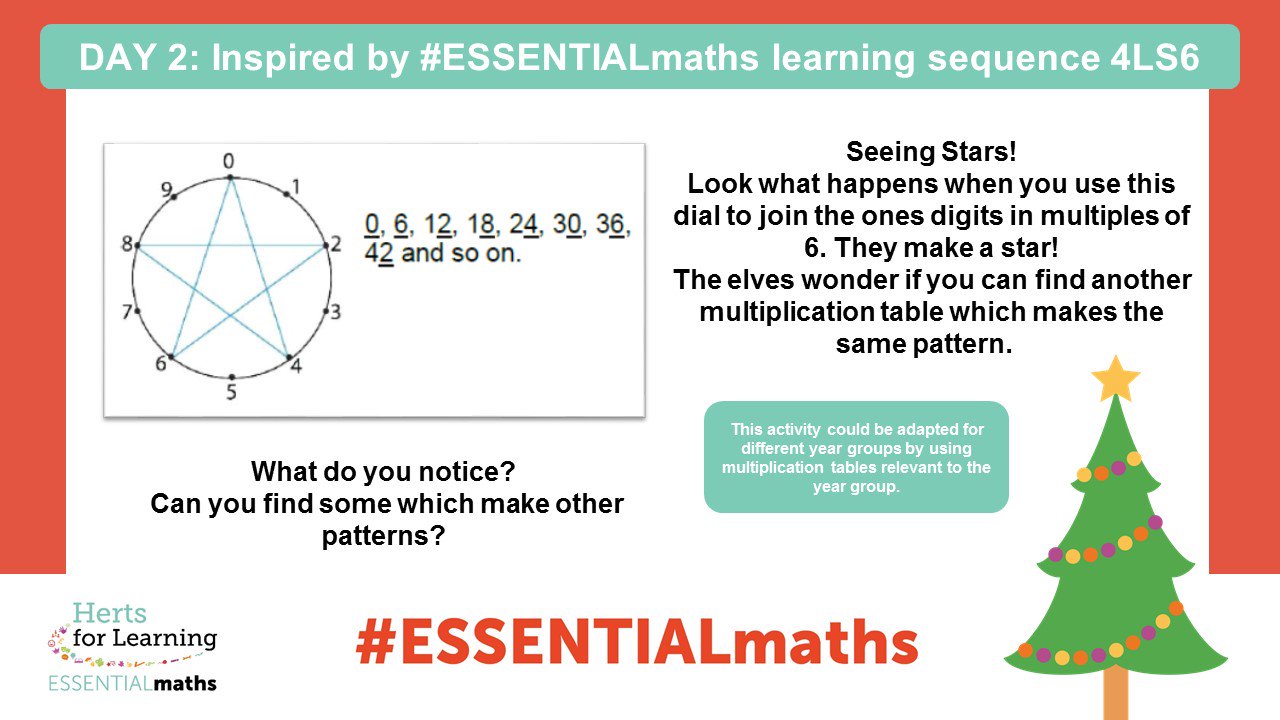 DAY 2: Inspired by #ESSENTIALmaths learning sequence 4LS6

0
1
2
3
4
5
6
7
8
9

0, 6, 12, 18, 24, 30, 36, 42 and so on.

Seeing Stars!
Look what happens when you use this dial to join the ones digits in multiples of 6. They make a star!
The elves wonder if you can find another multiplication table which makes the same pattern.

This activity could be adapted for different year groups by using multiplication tables relevant to the year group.

What do you notice?
Can you find some which make other patterns?

Herts for Learning
ESSENTIALmaths

#ESSENTIALmaths